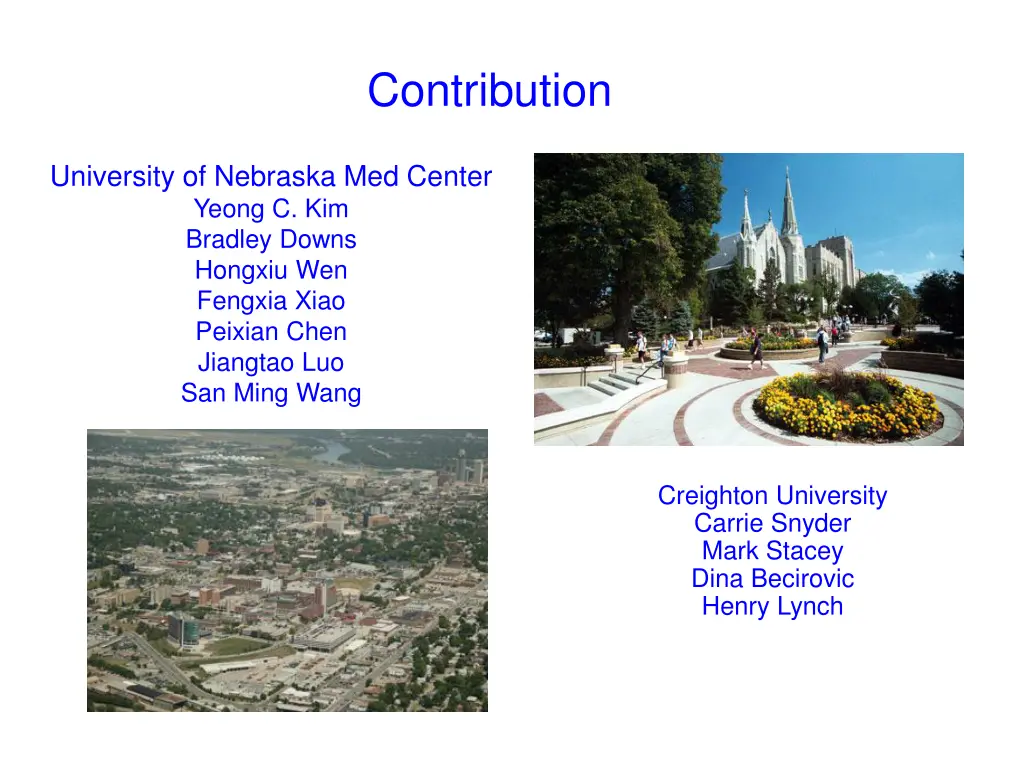 Contribution

University of Nebraska Med Center
Yeong C. Kim
Bradley Downs
Hongxiu Wen
Fengxia Xiao
Peixian Chen
Jiangtao Luo
San Ming Wang

Creighton University
Carrie Snyder
Mark Stacey
Dina Becirovic
Henry Lynch